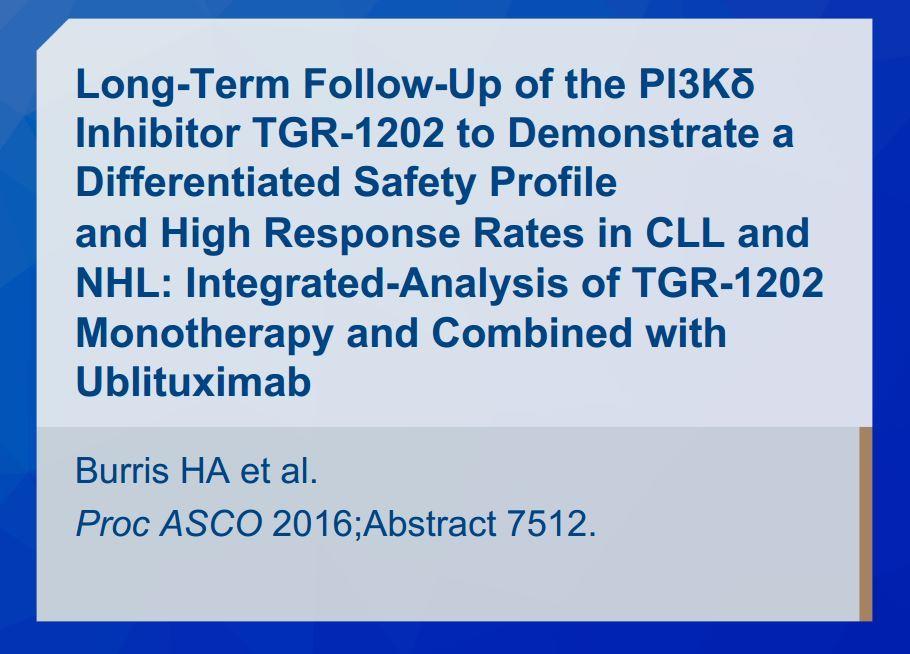 Long-Term Follow-Up of the PI3Kδ Inhibitor TGR-1202 to Demonstrate a Differentiated Safety Profile and High Response Rates in CLL and NHL: Integrated-Analysis of TGR-1202 Monotherapy and Combined with Ublituximab

Burris HA et al.

Proc ASCO 2016;Abstract 7512.